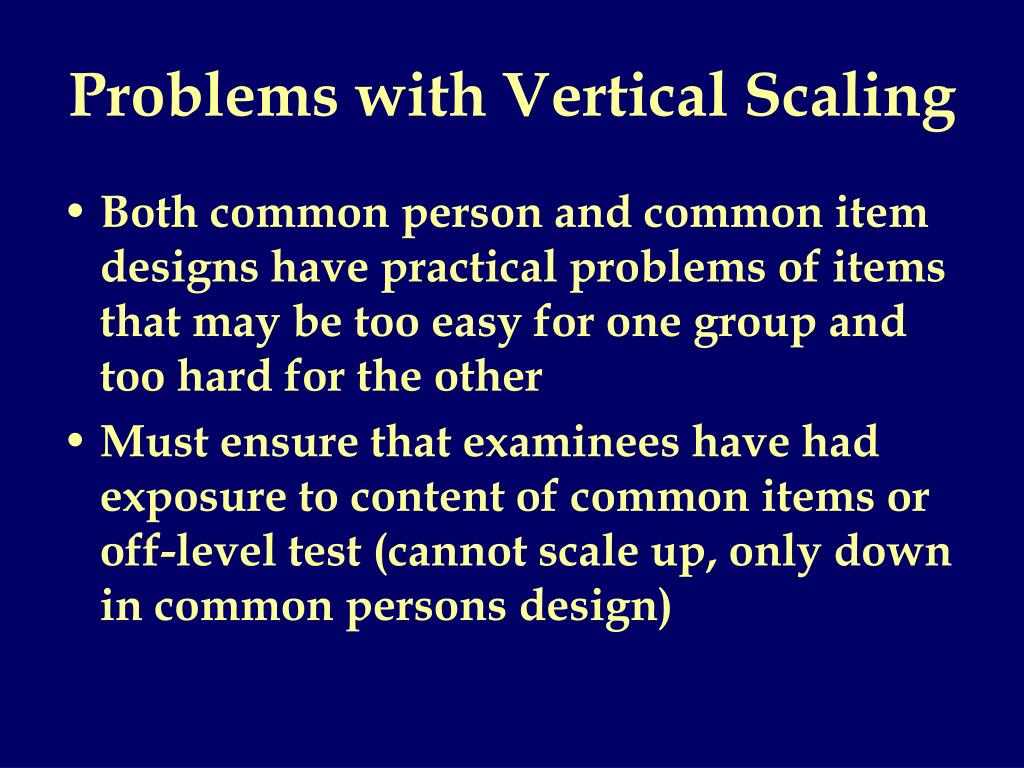 Problems with Vertical Scaling

• Both common person and common item designs have practical problems of items that may be too easy for one group and too hard for the other

• Must ensure that examinees have had exposure to content of common items or off-level test (cannot scale up, only down in common persons design)